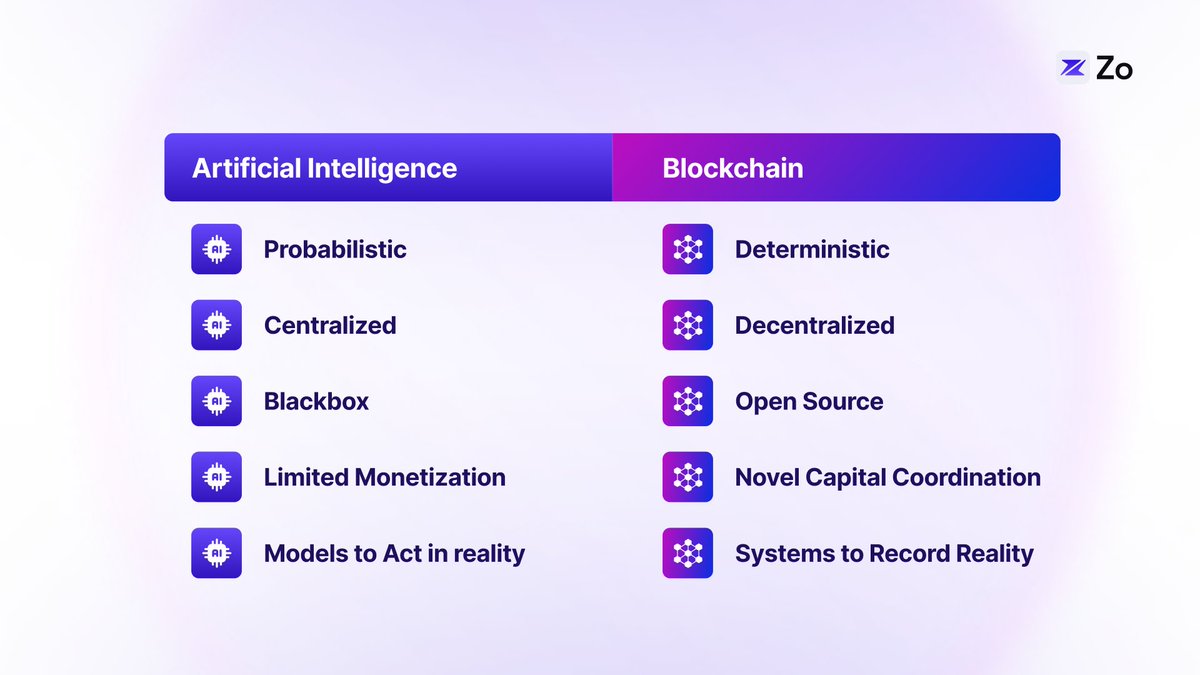 Zo

| Artificial Intelligence | Blockchain |
|---|---|
| AI Probabilistic | Deterministic |
| AI Centralized | Decentralized |
| AI Blackbox | Open Source |
| AI Limited Monetization | Novel Capital Coordination |
| AI Models to Act in reality | Systems to Record Reality |